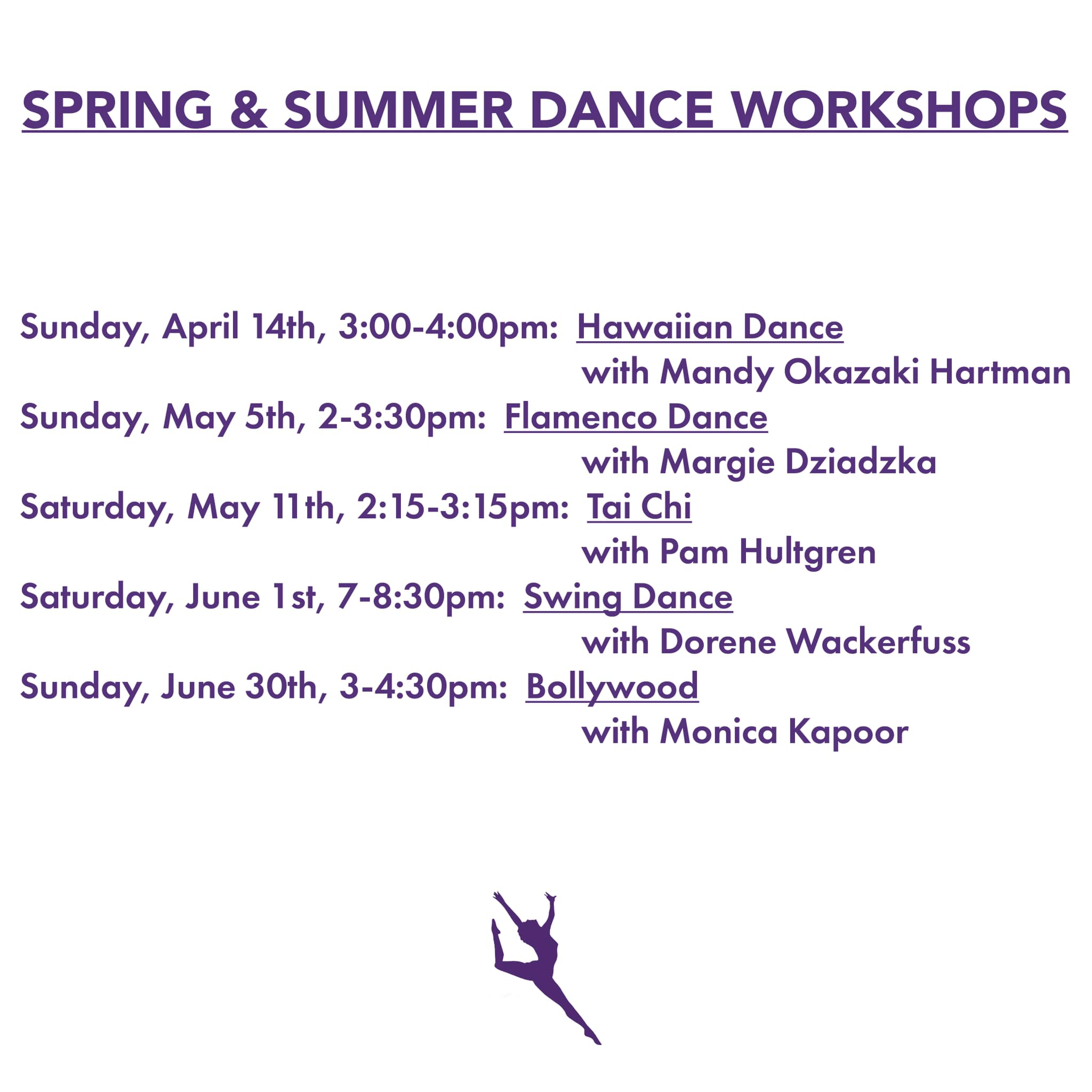 SPRING & SUMMER DANCE WORKSHOPS

Sunday, April 14th, 3:00-4:00pm: Hawaiian Dance
with Mandy Okazaki Hartman
Sunday, May 5th, 2-3:30pm: Flamenco Dance
with Margie Dziadzka
Saturday, May 11th, 2:15-3:15pm: Tai Chi
with Pam Hultgren
Saturday, June 1st, 7-8:30pm: Swing Dance
with Dorene Wackerfuss
Sunday, June 30th, 3-4:30pm: Bollywood
with Monica Kapoor